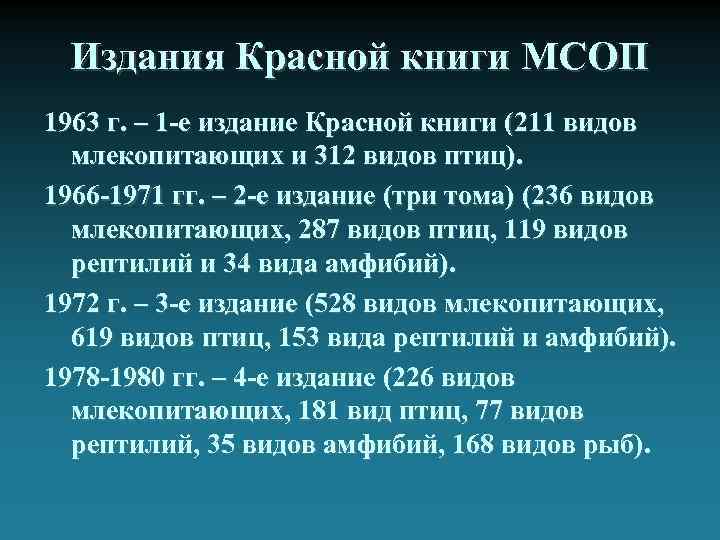 Издания Красной книги МСОП

1963 г. – 1-е издание Красной книги (211 видов млекопитающих и 312 видов птиц).

1966-1971 гг. – 2-е издание (три тома) (236 видов млекопитающих, 287 видов птиц, 119 видов рептилий и 34 вида амфибий).

1972 г. – 3-е издание (528 видов млекопитающих, 619 видов птиц, 153 вида рептилий и амфибий).

1978-1980 гг. – 4-е издание (226 видов млекопитающих, 181 вид птиц, 77 видов рептилий, 35 видов амфибий, 168 видов рыб).